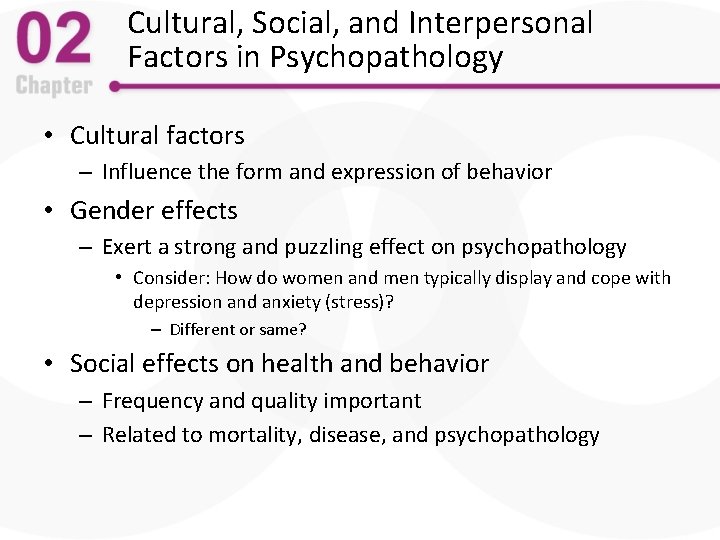 02
Chapter

Cultural, Social, and Interpersonal Factors in Psychopathology

• Cultural factors
– Influence the form and expression of behavior
• Gender effects
– Exert a strong and puzzling effect on psychopathology
• Consider: How do women and men typically display and cope with depression and anxiety (stress)?
– Different or same?
• Social effects on health and behavior
– Frequency and quality important
– Related to mortality, disease, and psychopathology